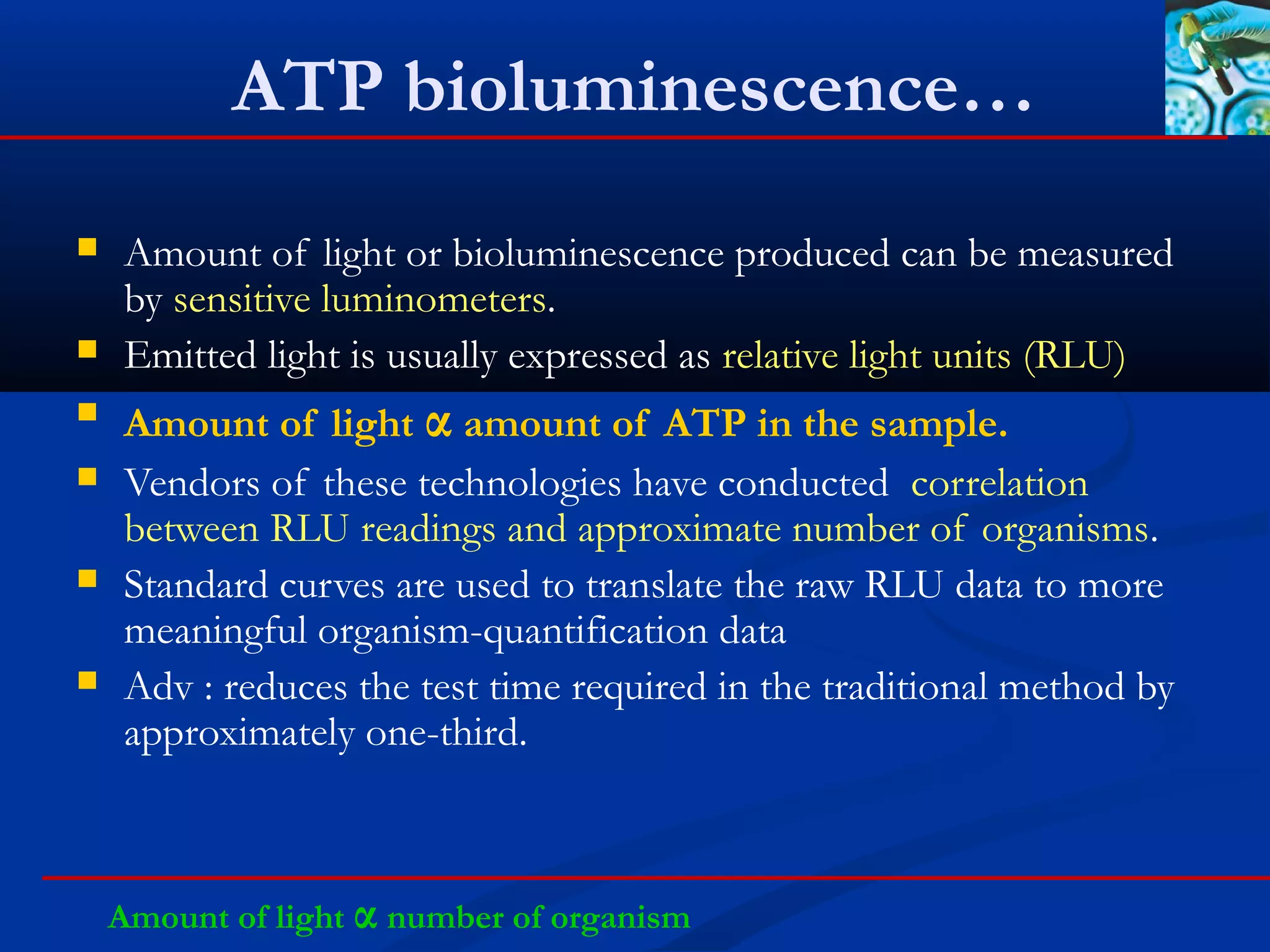 ATP bioluminescence…

- Amount of light or bioluminescence produced can be measured by sensitive luminometers.
- Emitted light is usually expressed as relative light units (RLU)
- Amount of light $\propto$ amount of ATP in the sample.
- Vendors of these technologies have conducted correlation between RLU readings and approximate number of organisms.
- Standard curves are used to translate the raw RLU data to more meaningful organism-quantification data
- Adv : reduces the test time required in the traditional method by approximately one-third.

Amount of light $\propto$ number of organism